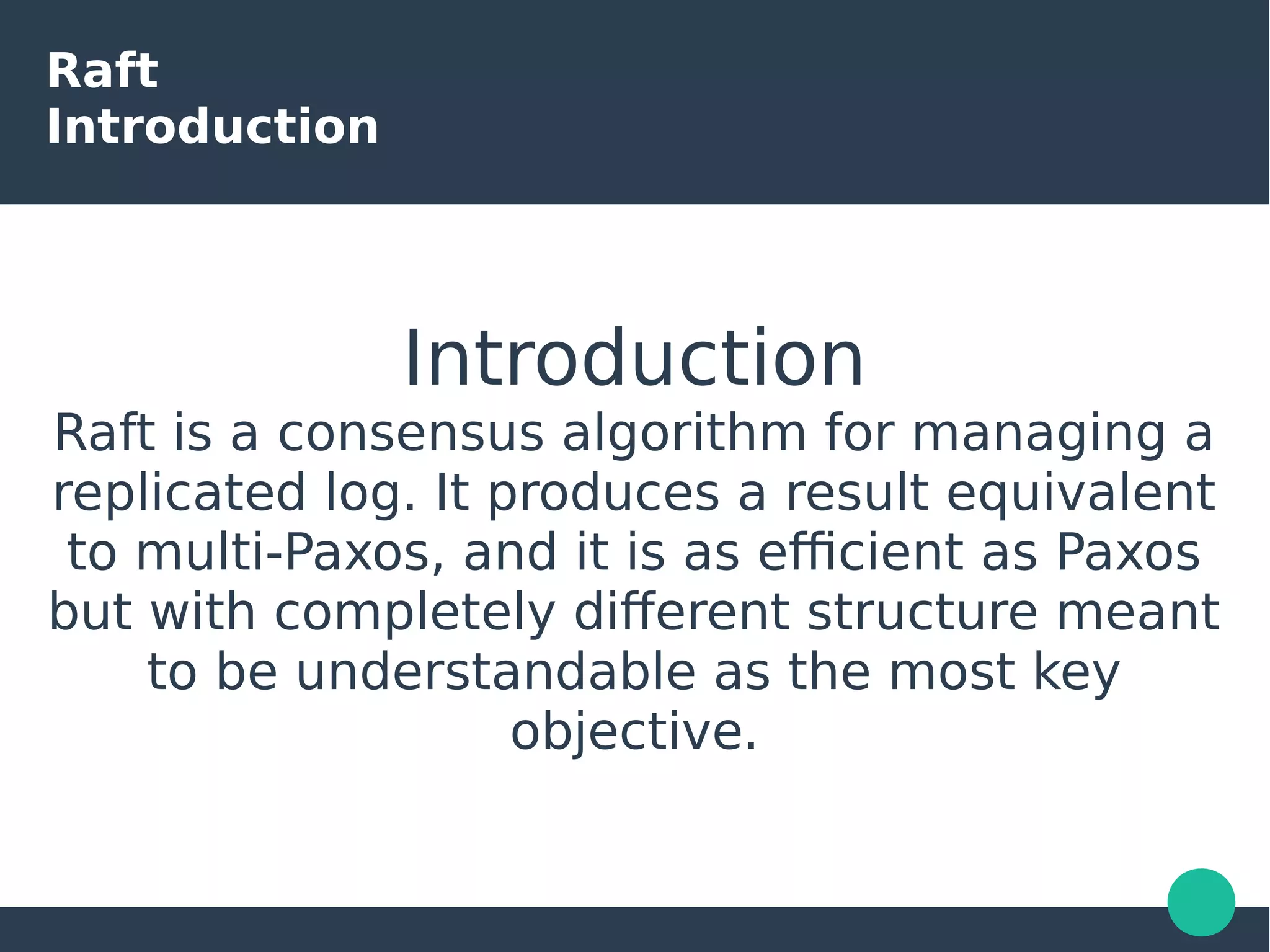 Raft
Introduction

Introduction

Raft is a consensus algorithm for managing a replicated log. It produces a result equivalent to multi-Paxos, and it is as efficient as Paxos but with completely different structure meant to be understandable as the most key objective.